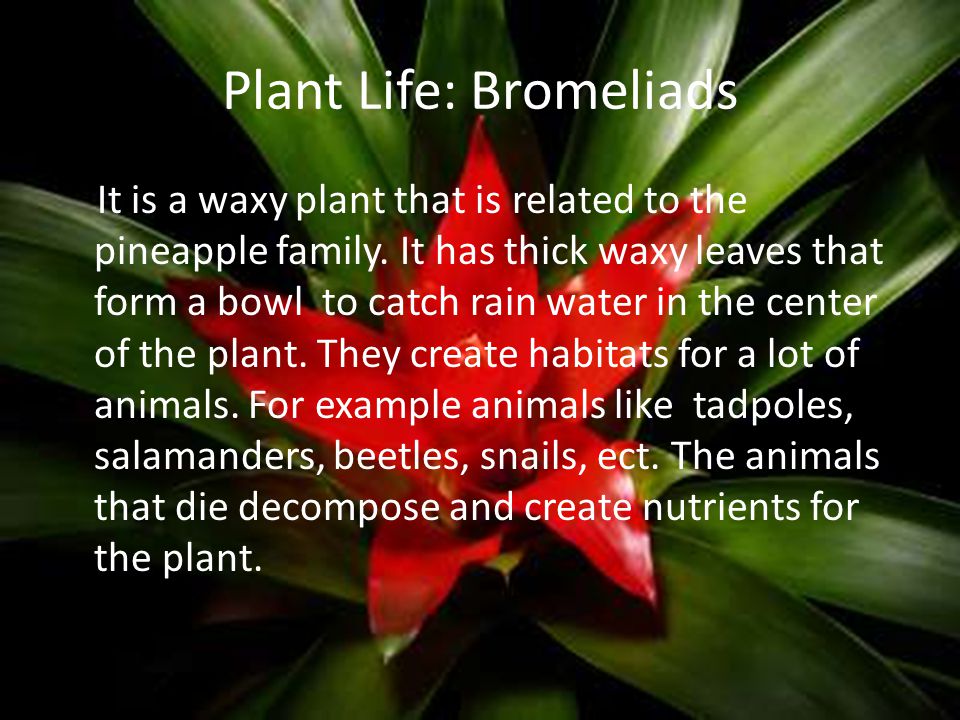 Plant Life: Bromeliads

It is a waxy plant that is related to the pineapple family. It has thick waxy leaves that form a bowl to catch rain water in the center of the plant. They create habitats for a lot of animals. For example animals like tadpoles, salamanders, beetles, snails, ect. The animals that die decompose and create nutrients for the plant.